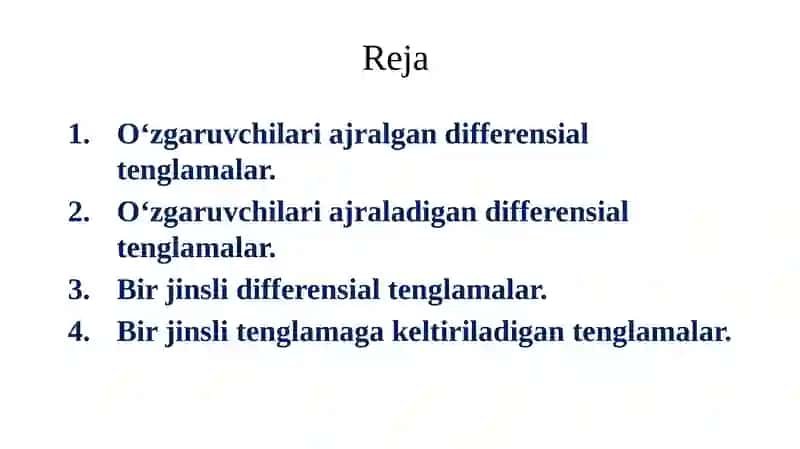 Reja

1. O‘zgaruvchilari ajralgan differensial tenglamalar.
2. O‘zgaruvchilari ajraladigan differensial tenglamalar.
3. Bir jinsli differensial tenglamalar.
4. Bir jinsli tenglamaga keltiriladigan tenglamalar.